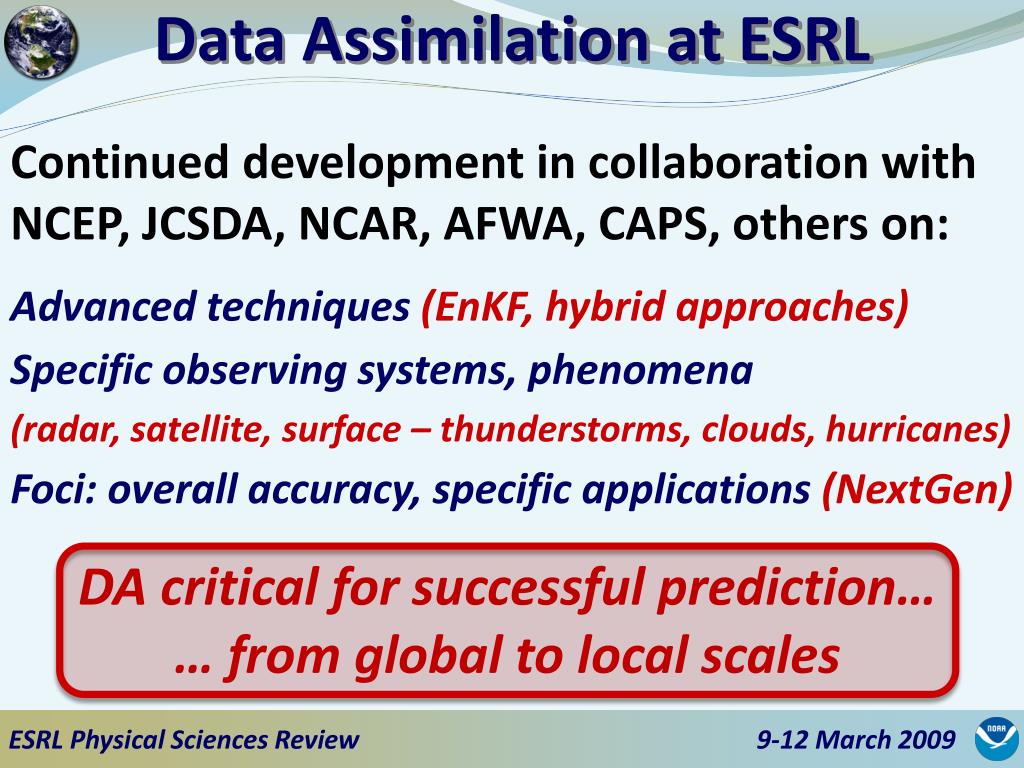 Data Assimilation at ESRL

Continued development in collaboration with NCEP, JCSDA, NCAR, AFWA, CAPS, others on:

Advanced techniques (EnKF, hybrid approaches)

Specific observing systems, phenomena

(radar, satellite, surface – thunderstorms, clouds, hurricanes)

Foci: overall accuracy, specific applications (NextGen)

DA critical for successful prediction…
… from global to local scales

ESRL Physical Sciences Review

9-12 March 2009

NOAA